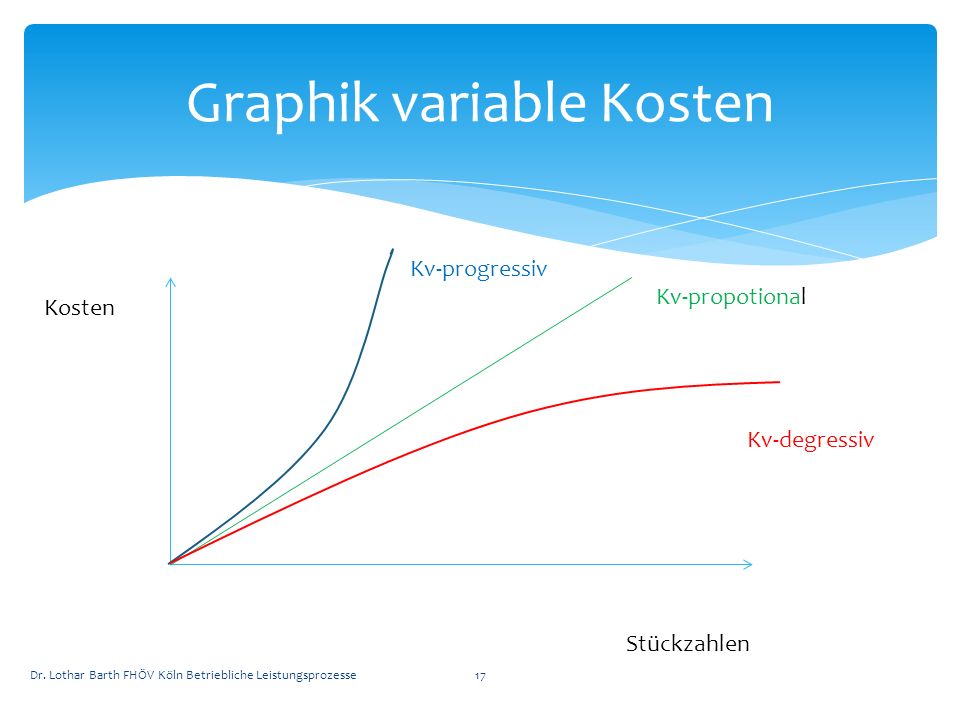 Graphik variable Kosten

Kosten

Kv-progressiv

Kv-propotional

Kv-degressiv

Stückzahlen

Dr. Lothar Barth FHÖV Köln Betriebliche Leistungsprozesse

17